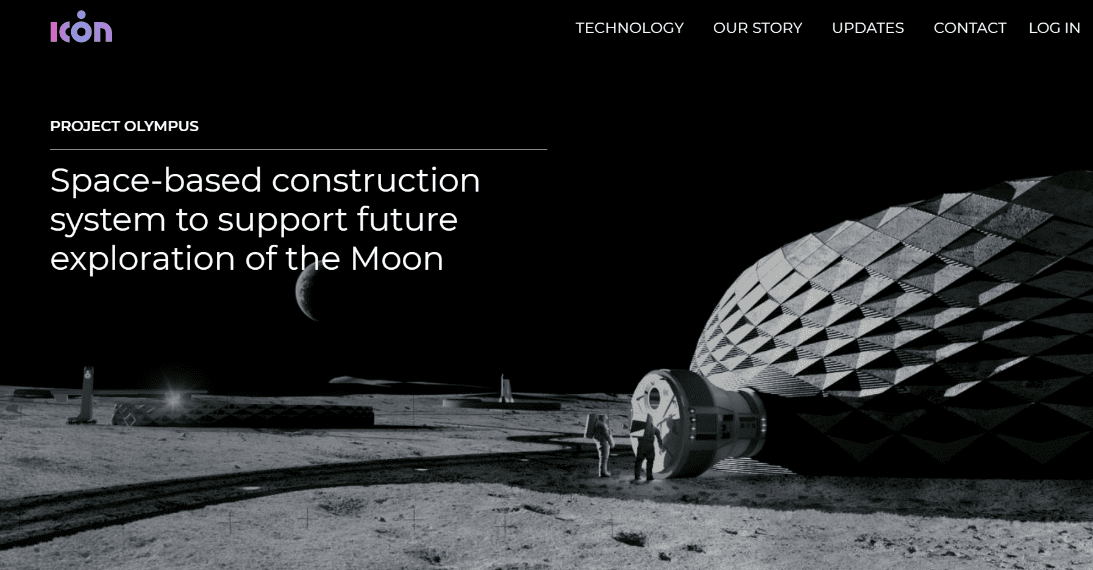 ICON

TECHNOLOGY OUR STORY UPDATES CONTACT LOG IN

PROJECT OLYMPUS

Space-based construction system to support future exploration of the Moon